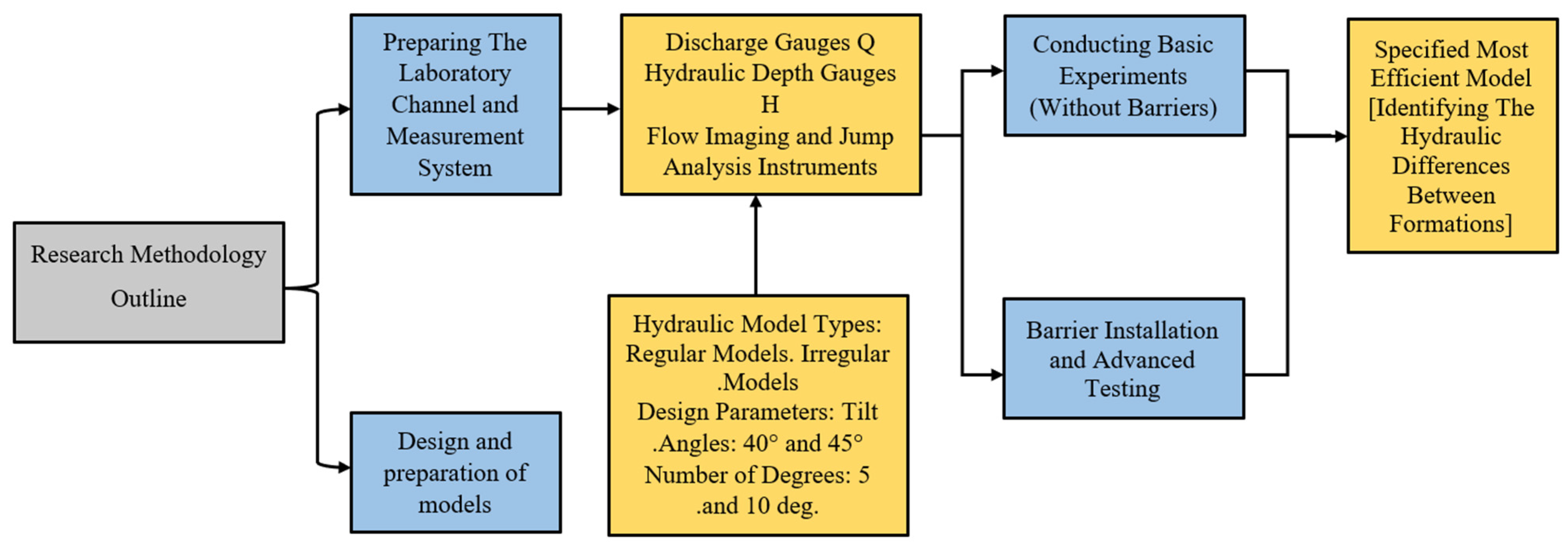 Research Methodology Outline

Preparing The Laboratory Channel and Measurement System

Design and preparation of models

Discharge Gauges Q
Hydraulic Depth Gauges H
Flow Imaging and Jump Analysis Instruments

Hydraulic Model Types: Regular Models. Irregular .Models
Design Parameters: Tilt .Angles: 40° and 45°
Number of Degrees: 5 .and 10 deg.

Conducting Basic Experiments (Without Barriers)

Barrier Installation and Advanced Testing

Specified Most Efficient Model [Identifying The Hydraulic Differences Between Formations]